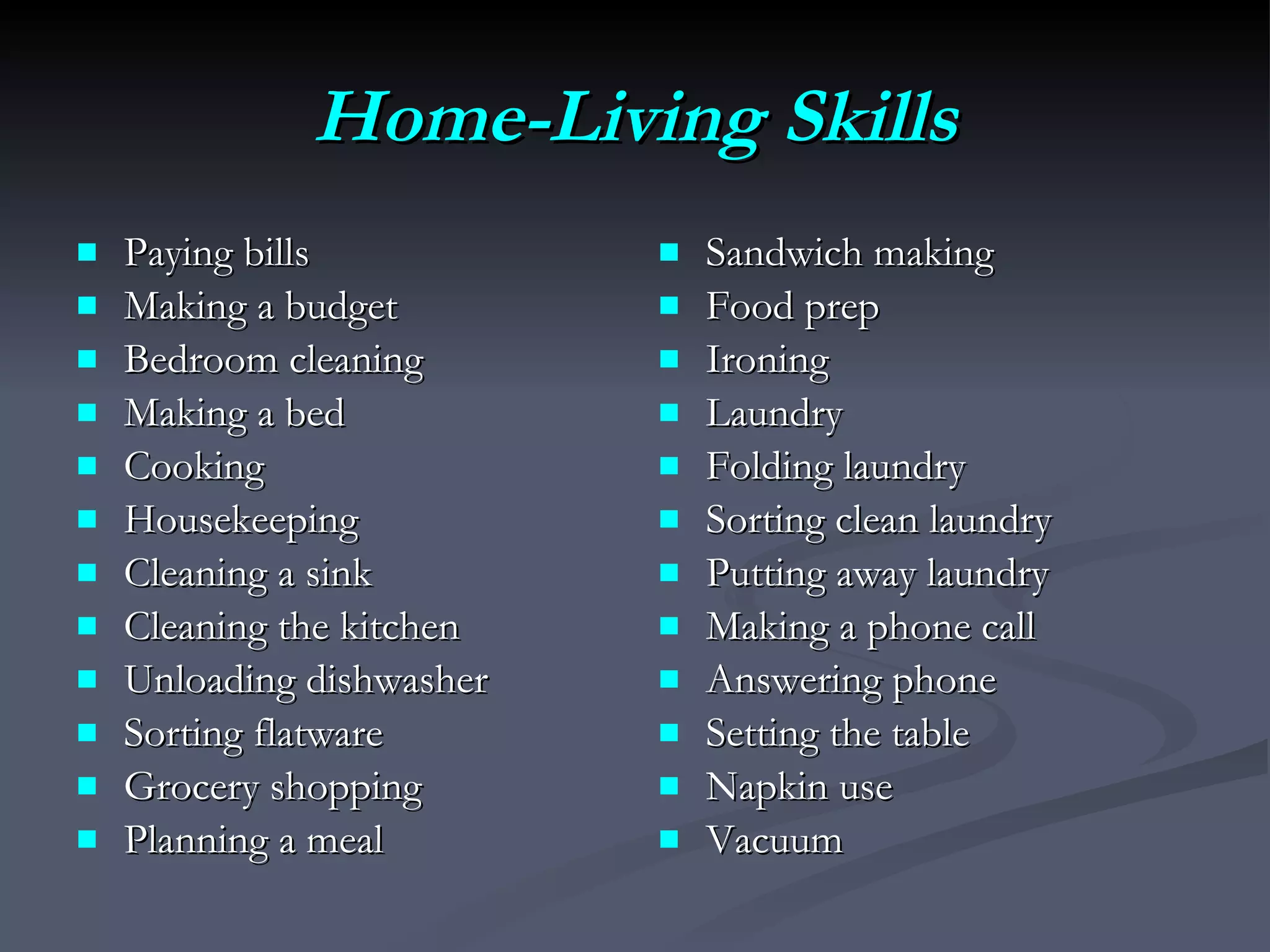 Home-Living Skills

- Paying bills
- Making a budget
- Bedroom cleaning
- Making a bed
- Cooking
- Housekeeping
- Cleaning a sink
- Cleaning the kitchen
- Unloading dishwasher
- Sorting flatware
- Grocery shopping
- Planning a meal

- Sandwich making
- Food prep
- Ironing
- Laundry
- Folding laundry
- Sorting clean laundry
- Putting away laundry
- Making a phone call
- Answering phone
- Setting the table
- Napkin use
- Vacuum